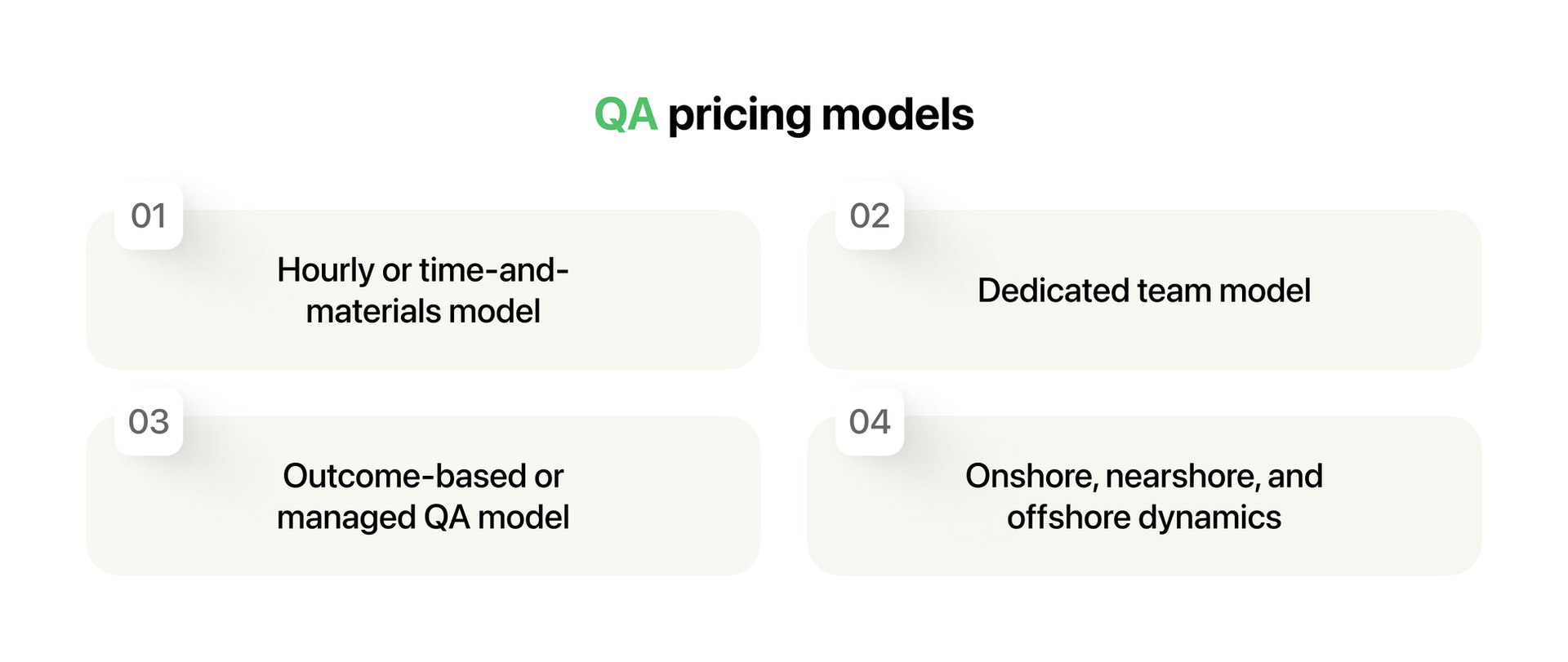 QA pricing models

01
Hourly or time-and-materials model

02
Dedicated team model

03
Outcome-based or managed QA model

04
Onshore, nearshore, and offshore dynamics